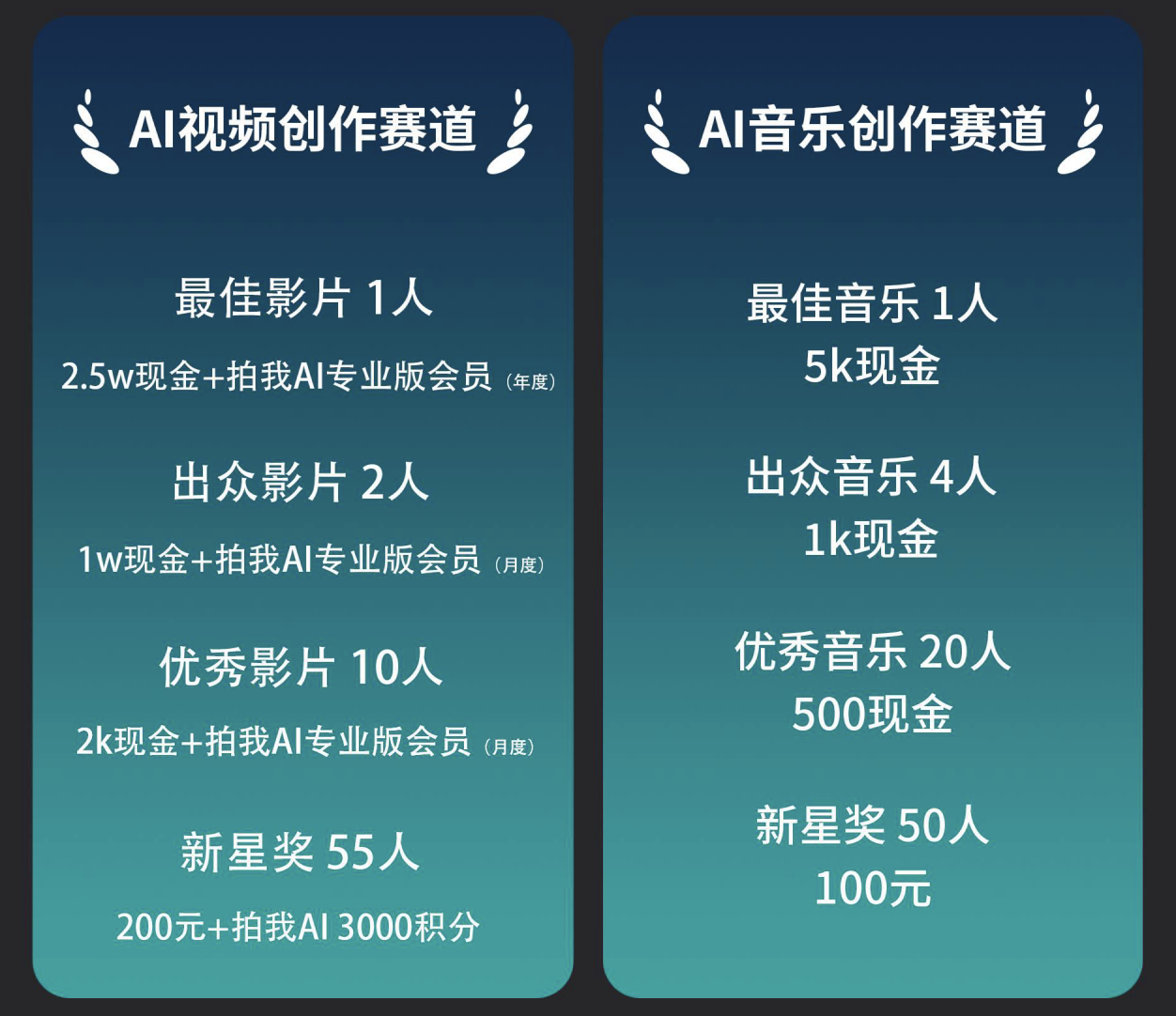 AI视频创作赛道

最佳影片 1人
2.5w现金+拍我AI专业版会员（年度）

出众影片 2人
1w现金+拍我AI专业版会员（月度）

优秀影片 10人
2k现金+拍我AI专业版会员（月度）

新星奖 55人
200元+拍我AI 3000积分

AI音乐创作赛道

最佳音乐 1人
5k现金

出众音乐 4人
1k现金

优秀音乐 20人
500现金

新星奖 50人
100元